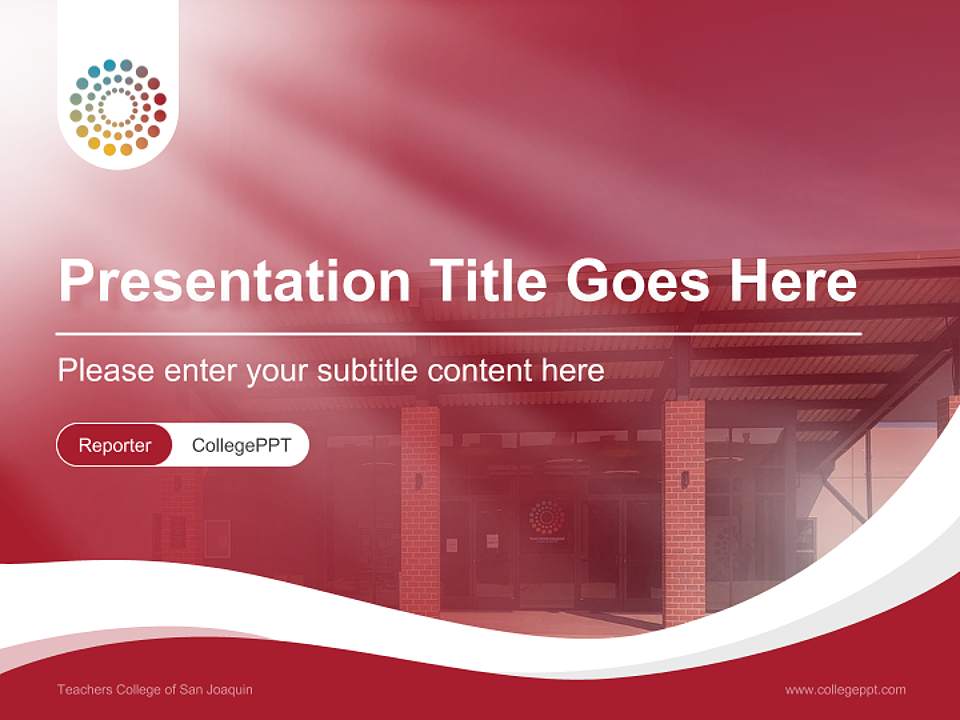 Presentation Title Goes Here

Please enter your subtitle content here

Reporter CollegePPT

Teachers College of San Joaquin

www.collegeppt.com